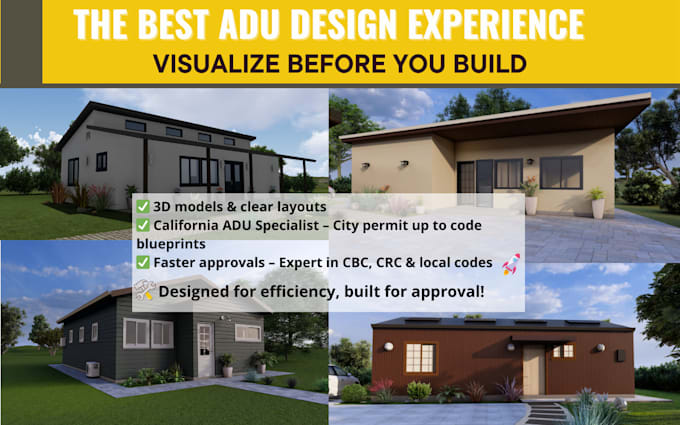 THE BEST ADU DESIGN EXPERIENCE
VISUALIZE BEFORE YOU BUILD

✅ 3D models & clear layouts
✅ California ADU Specialist – City permit up to code blueprints
✅ Faster approvals – Expert in CBC, CRC & local codes 🚀
🛠️ Designed for efficiency, built for approval!